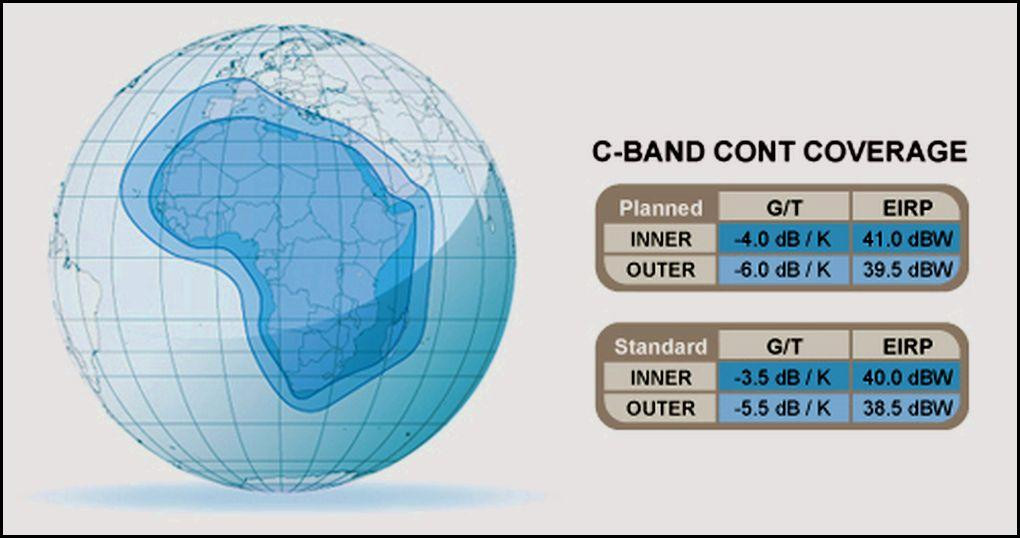 C-BAND CONT COVERAGE

| Planned | G/T | EIRP |
|---|---|---|
| INNER | -4.0 dB / K | 41.0 dBW |
| OUTER | -6.0 dB / K | 39.5 dBW |

| Standard | G/T | EIRP |
|---|---|---|
| INNER | -3.5 dB / K | 40.0 dBW |
| OUTER | -5.5 dB / K | 38.5 dBW |